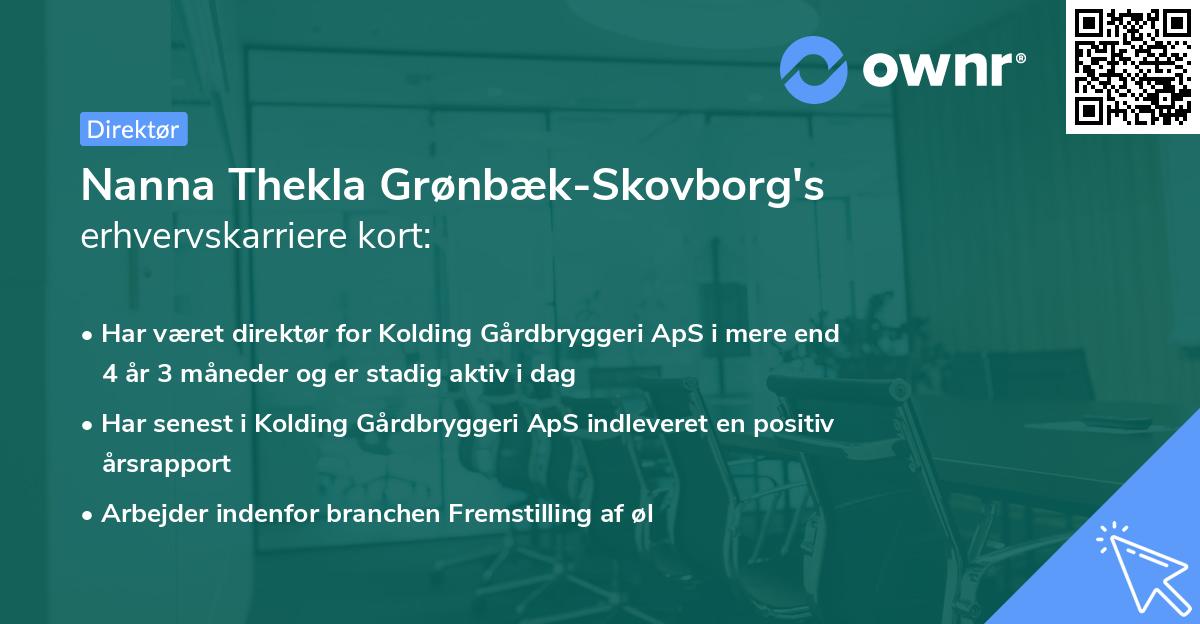 ownr®

Direktør

Nanna Thekla Grønbæk-Skovborg's erhvervskarriere kort:

• Har været direktør for Kolding Gårdbryggeri ApS i mere end 4 år 3 måneder og er stadig aktiv i dag

• Har senest i Kolding Gårdbryggeri ApS indleveret en positiv årsrapport

• Arbejder indenfor branchen Fremstilling af øl